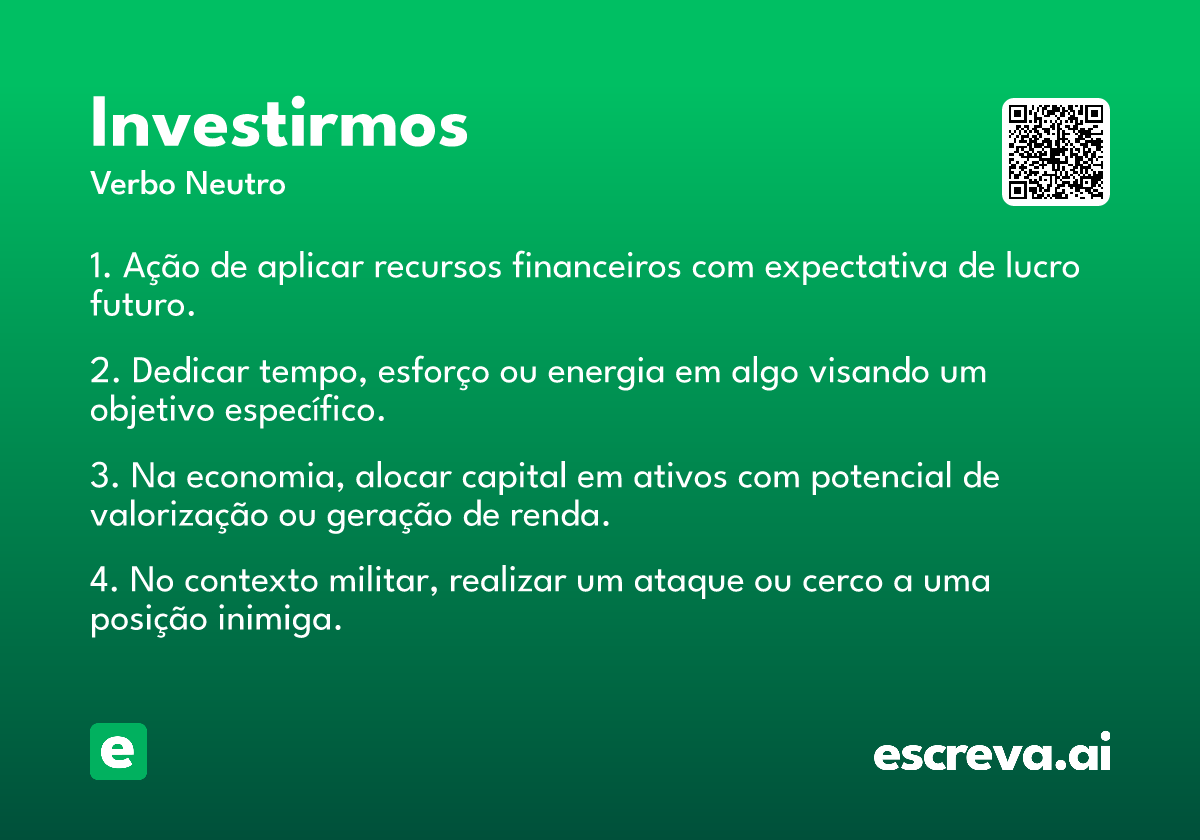 Investirmos
Verbo Neutro

1. Ação de aplicar recursos financeiros com expectativa de lucro futuro.

2. Dedicar tempo, esforço ou energia em algo visando um objetivo específico.

3. Na economia, alocar capital em ativos com potencial de valorização ou geração de renda.

4. No contexto militar, realizar um ataque ou cerco a uma posição inimiga.

e

escreva.ai